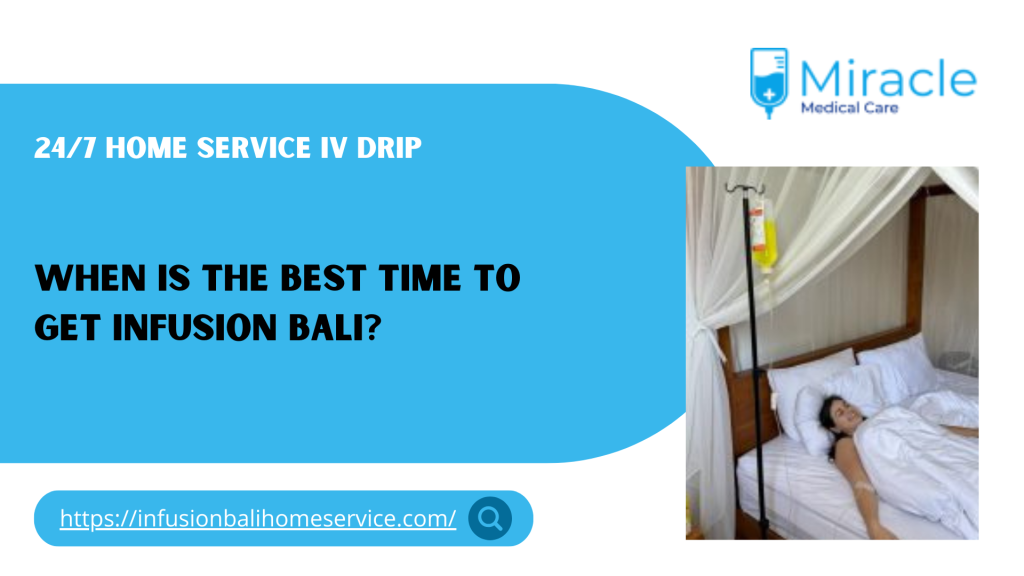 Miracle
Medical Care

24/7 HOME SERVICE IV DRIP

WHEN IS THE BEST TIME TO GET INFUSION BALI?

https://infusionbalihomeservice.com/